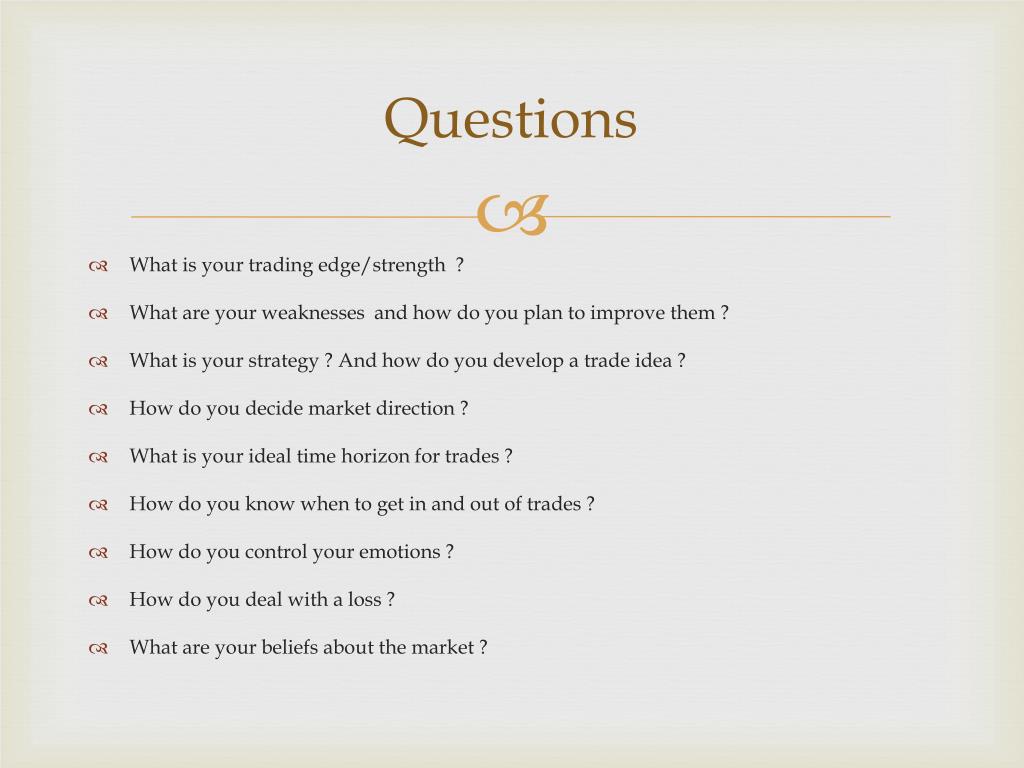 Questions

What is your trading edge/strength ?

What are your weaknesses and how do you plan to improve them ?

What is your strategy ? And how do you develop a trade idea ?

How do you decide market direction ?

What is your ideal time horizon for trades ?

How do you know when to get in and out of trades ?

How do you control your emotions ?

How do you deal with a loss ?

What are your beliefs about the market ?